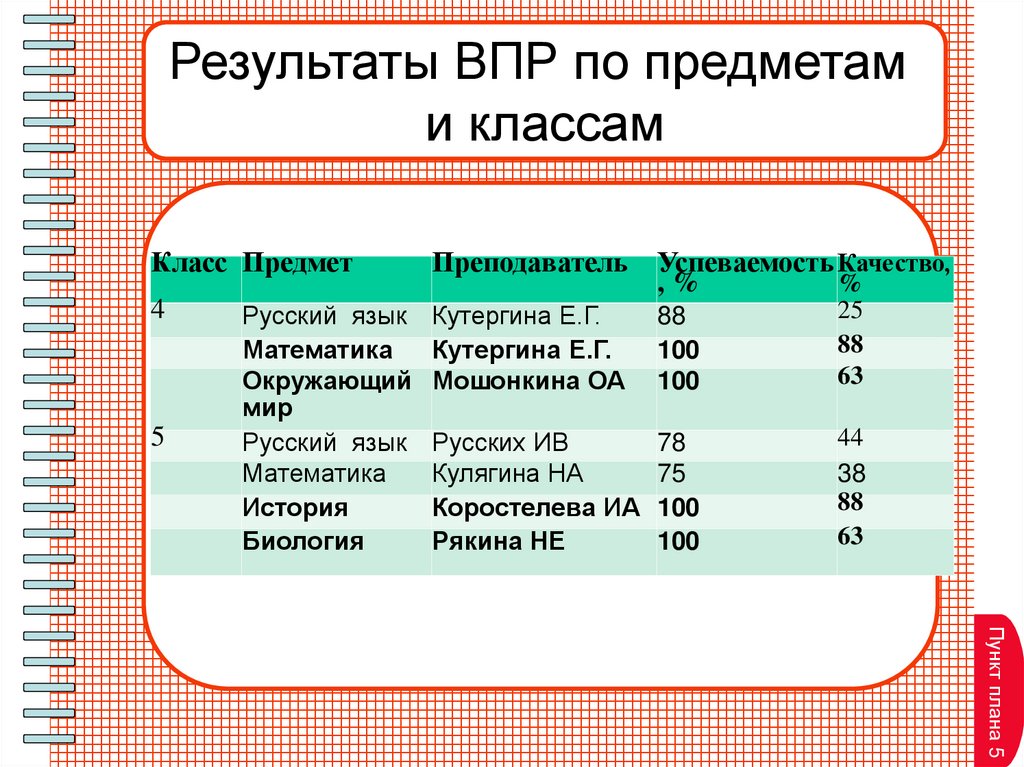 Результаты ВПР по предметам и классам

| Класс | Предмет | Преподаватель | Успеваемость, % | Качество, % |
|---|---|---|---|---|
| 4 | Русский язык | Кутергина Е.Г. | 88 | 25 |
| | Математика | Кутергина Е.Г. | 100 | 88 |
| | Окружающий мир | Мошонкина ОА | 100 | 63 |
| 5 | Русский язык | Русских ИВ | 78 | 44 |
| | Математика | Кулягина НА | 75 | 38 |
| | История | Коростелева ИА | 100 | 88 |
| | Биология | Рякина НЕ | 100 | 63 |

Пункт плана 5